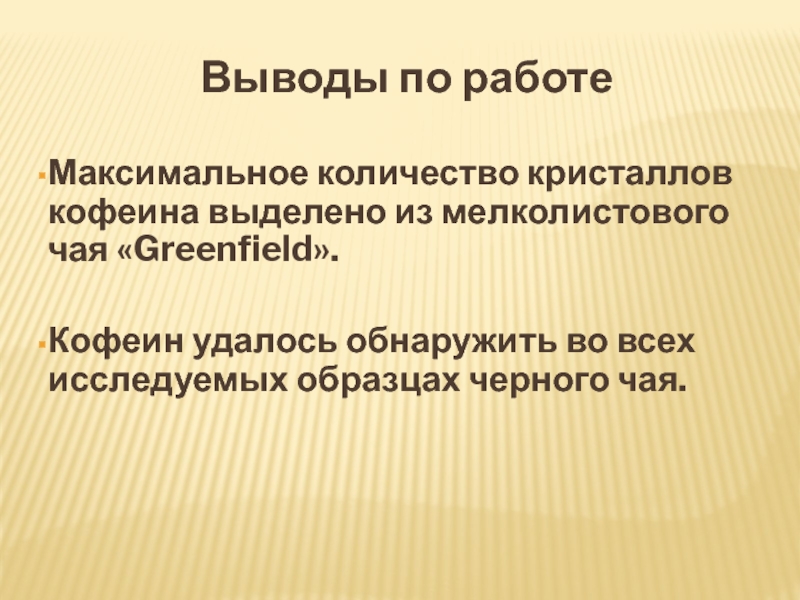 Выводы по работе

Максимальное количество кристаллов кофеина выделено из мелколистового чая «Greenfield».

Кофеин удалось обнаружить во всех исследуемых образцах черного чая.